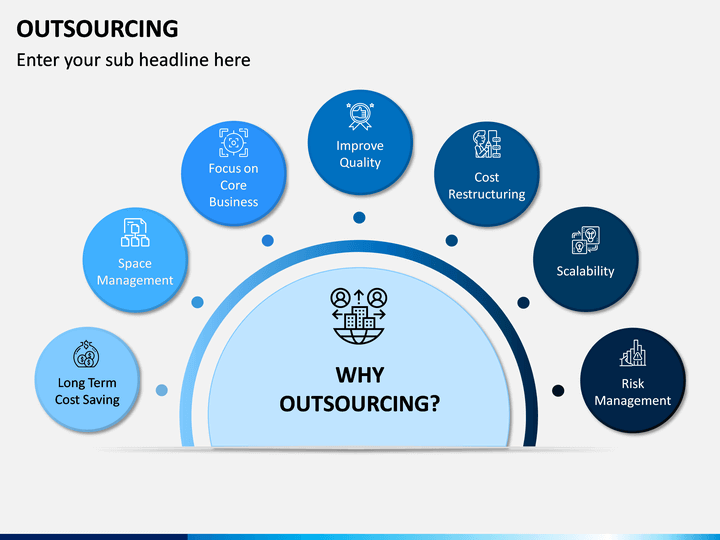 OUTSOURCING
Enter your sub headline here

Long Term Cost Saving

Space Management

Focus on Core Business

Improve Quality

Cost Restructuring

Scalability

Risk Management

WHY OUTSOURCING?